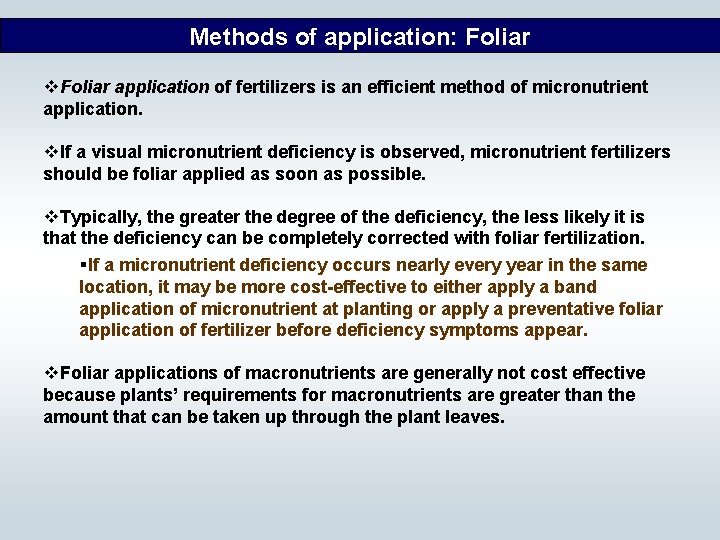 Methods of application: Foliar

❖Foliar application of fertilizers is an efficient method of micronutrient application.

❖If a visual micronutrient deficiency is observed, micronutrient fertilizers should be foliar applied as soon as possible.

❖Typically, the greater the degree of the deficiency, the less likely it is that the deficiency can be completely corrected with foliar fertilization.

▪If a micronutrient deficiency occurs nearly every year in the same location, it may be more cost-effective to either apply a band application of micronutrient at planting or apply a preventative foliar application of fertilizer before deficiency symptoms appear.

❖Foliar applications of macronutrients are generally not cost effective because plants' requirements for macronutrients are greater than the amount that can be taken up through the plant leaves.